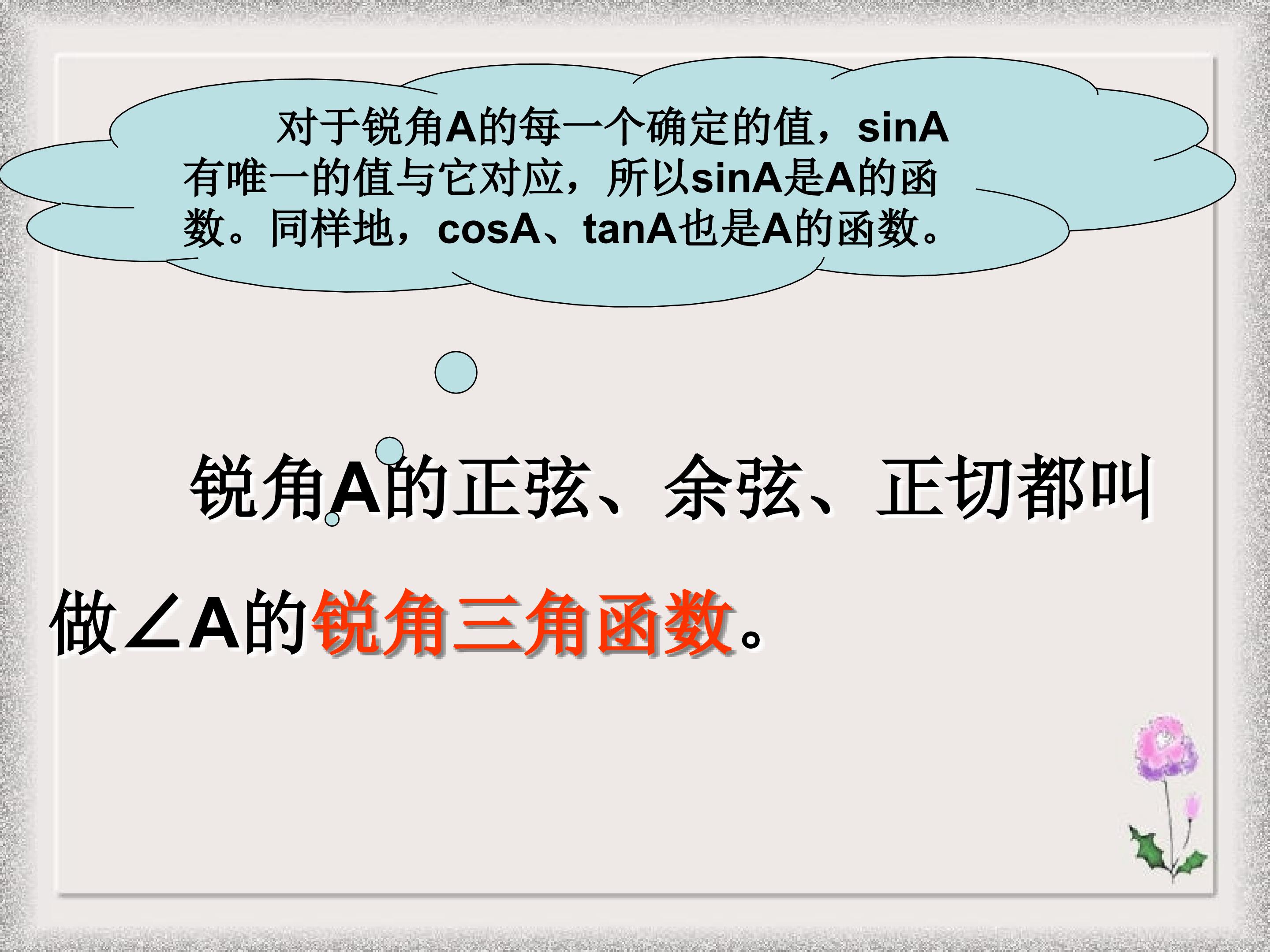 对于锐角A的每一个确定的值，sinA有唯一的值与它对应，所以sinA是A的函数。同样地，cosA、tanA也是A的函数。

锐角A的正弦、余弦、正切都叫做∠A的锐角三角函数。